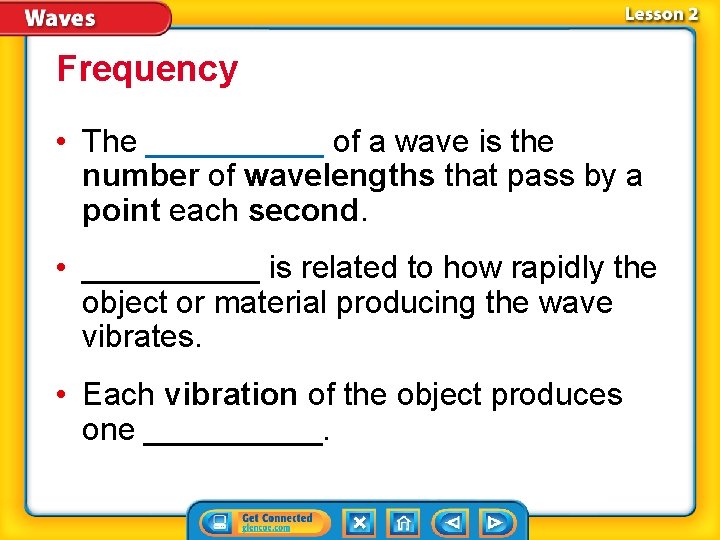 Waves

Lesson 2

Frequency

• The __________ of a wave is the number of wavelengths that pass by a point each second.

• __________ is related to how rapidly the object or material producing the wave vibrates.

• Each vibration of the object produces one __________.

Get Connected
glencoe.com